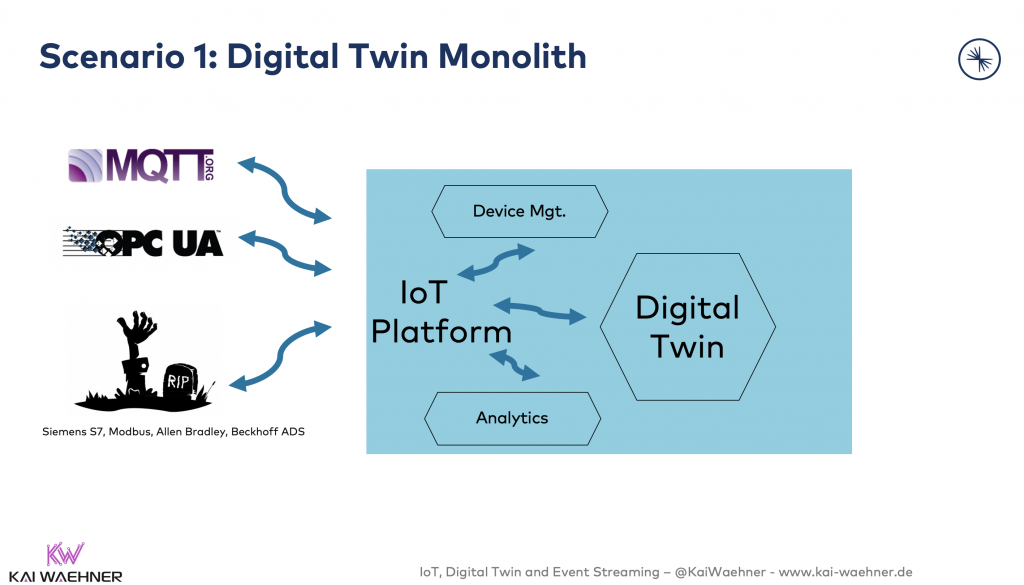 Scenario 1: Digital Twin Monolith

MQTT ORG

OPC UA

RIP

Siemens S7, Modbus, Allen Bradley, Beckhoff ADS

Device Mgt.

IoT Platform

Digital Twin

Analytics

KW
KAI WAEHNER

IoT, Digital Twin and Event Streaming – @KaiWaehner - www.kai-waehner.de